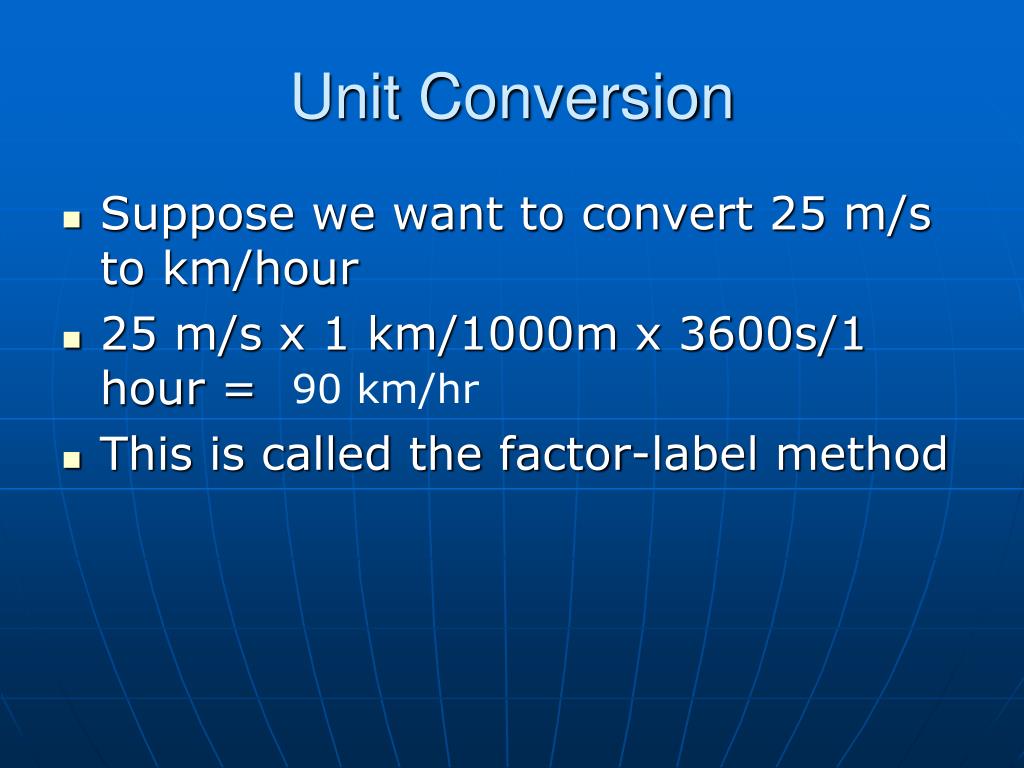 Unit Conversion

- Suppose we want to convert 25 m/s to km/hour
- 25 m/s x 1 km/1000m x 3600s/1 hour = 90 km/hr
- This is called the factor-label method